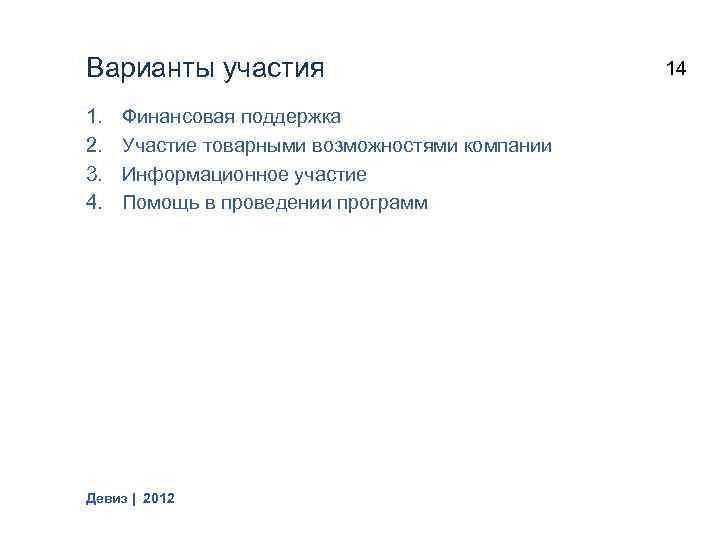 Варианты участия

14

1. Финансовая поддержка
2. Участие товарными возможностями компании
3. Информационное участие
4. Помощь в проведении программ

Девиз | 2012